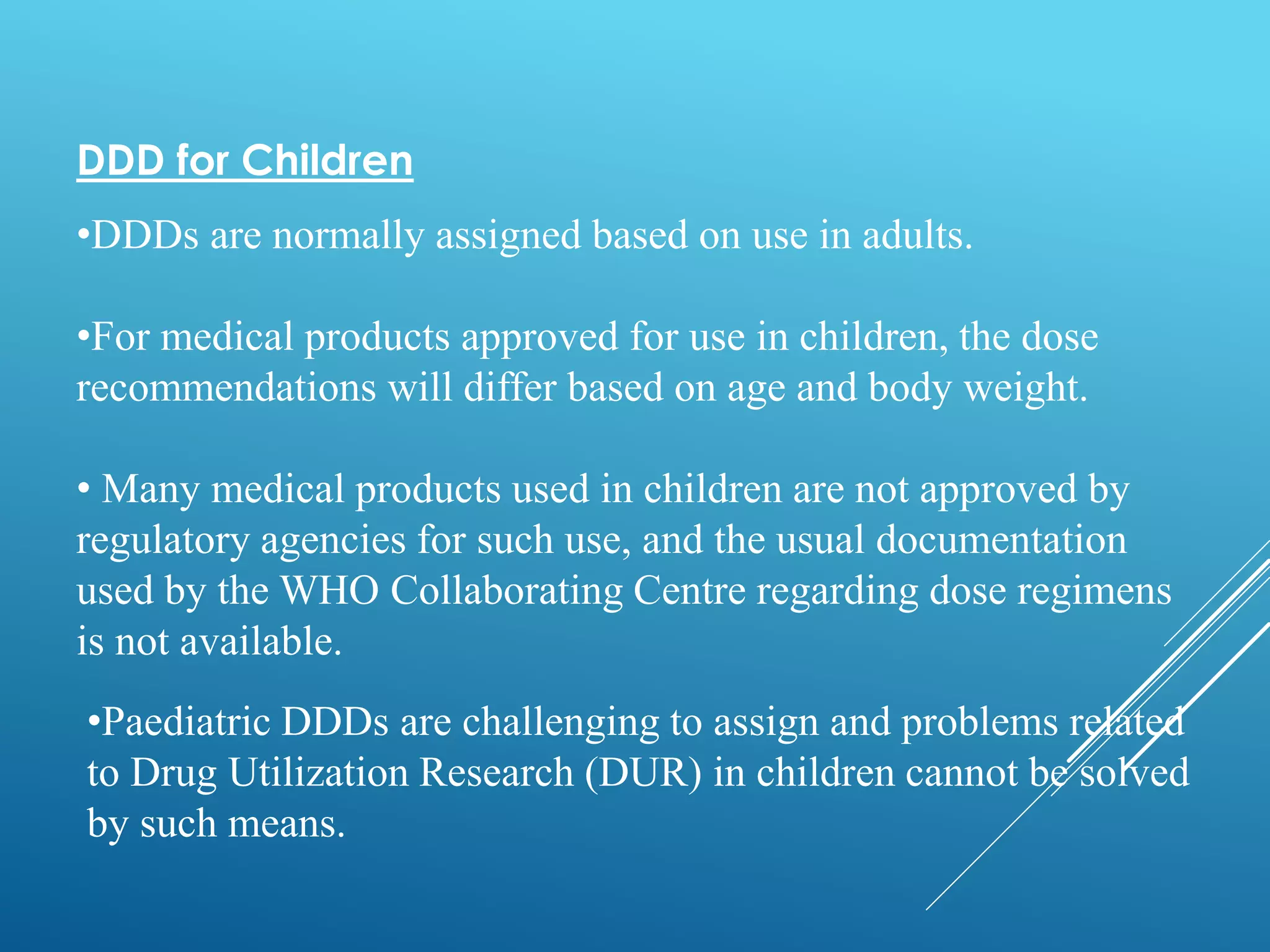 DDD for Children

•DDDs are normally assigned based on use in adults.

•For medical products approved for use in children, the dose recommendations will differ based on age and body weight.

• Many medical products used in children are not approved by regulatory agencies for such use, and the usual documentation used by the WHO Collaborating Centre regarding dose regimens is not available.

•Paediatric DDDs are challenging to assign and problems related to Drug Utilization Research (DUR) in children cannot be solved by such means.